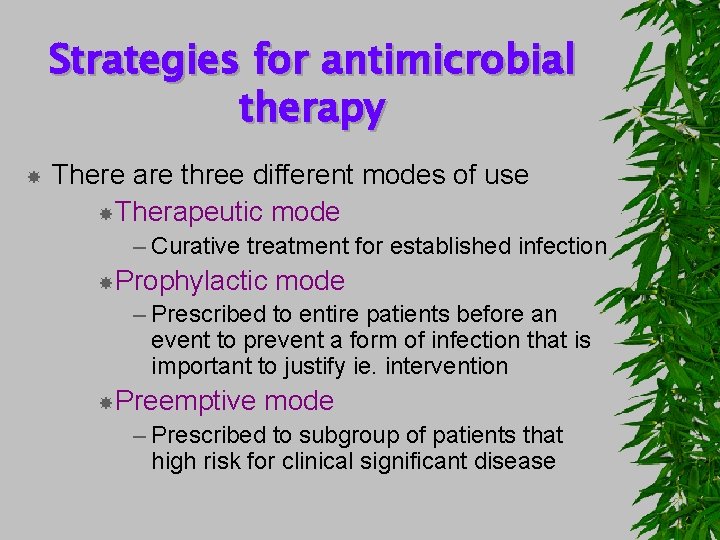 Strategies for antimicrobial therapy

There are three different modes of use

Therapeutic mode

– Curative treatment for established infection

Prophylactic mode

– Prescribed to entire patients before an event to prevent a form of infection that is important to justify ie. intervention

Preemptive mode

– Prescribed to subgroup of patients that high risk for clinical significant disease